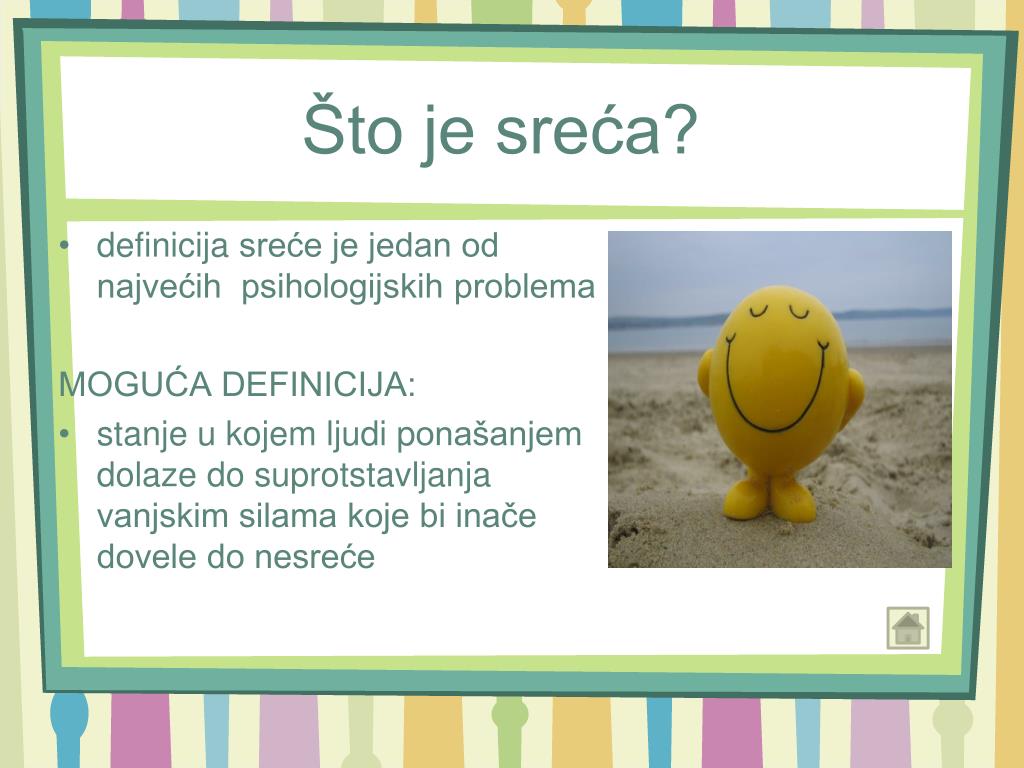 Što je sreća?

• definicija sreće je jedan od najvećih psihologijskih problema

MOGUĆA DEFINICIJA:

• stanje u kojem ljudi ponašanjem dolaze do suprotstavljanja vanjskim silama koje bi inače dovele do nesreće